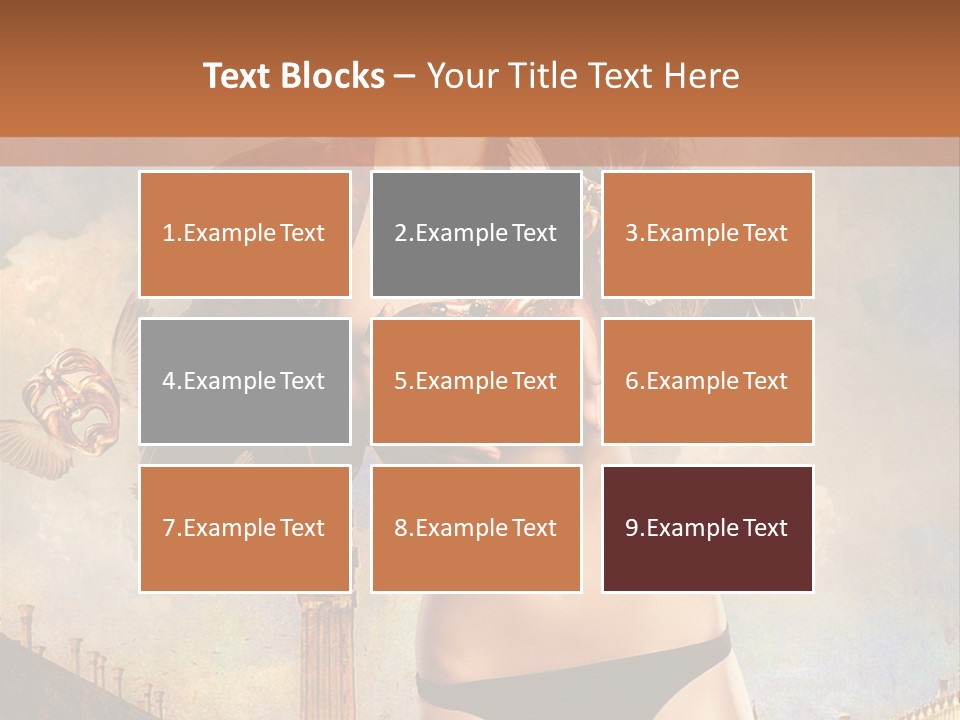 Text Blocks – Your Title Text Here

1.Example Text

2.Example Text

3.Example Text

4.Example Text

5.Example Text

6.Example Text

7.Example Text

8.Example Text

9.Example Text